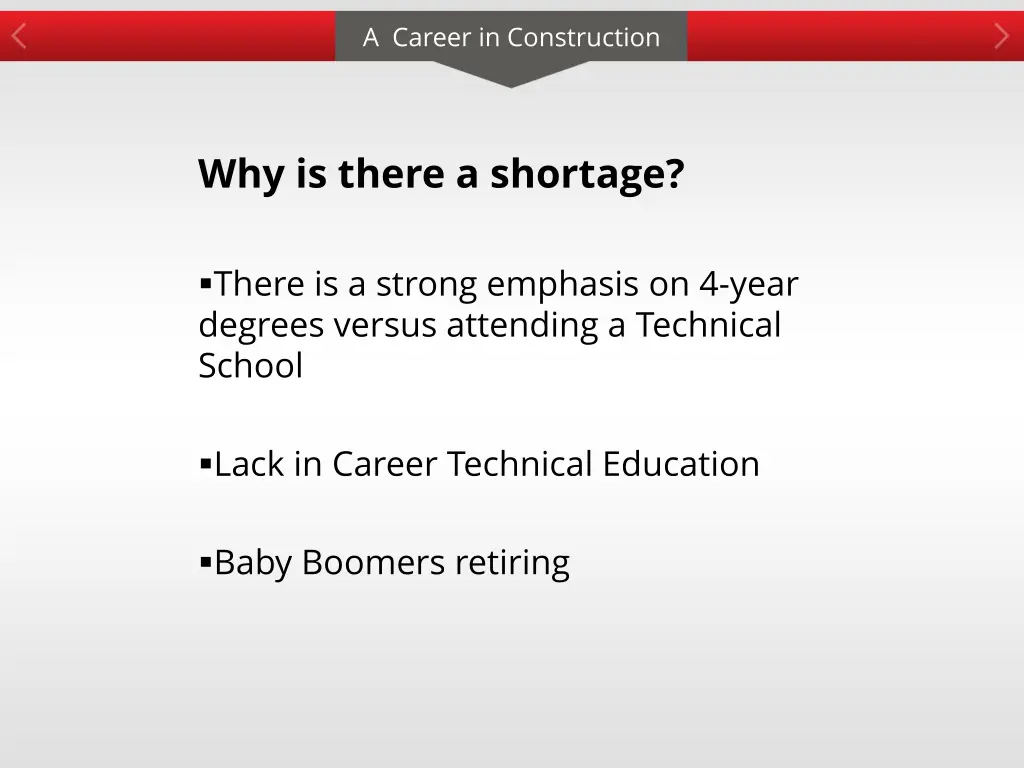 A Career in Construction

Why is there a shortage?

▪There is a strong emphasis on 4-year degrees versus attending a Technical School

▪Lack in Career Technical Education

▪Baby Boomers retiring